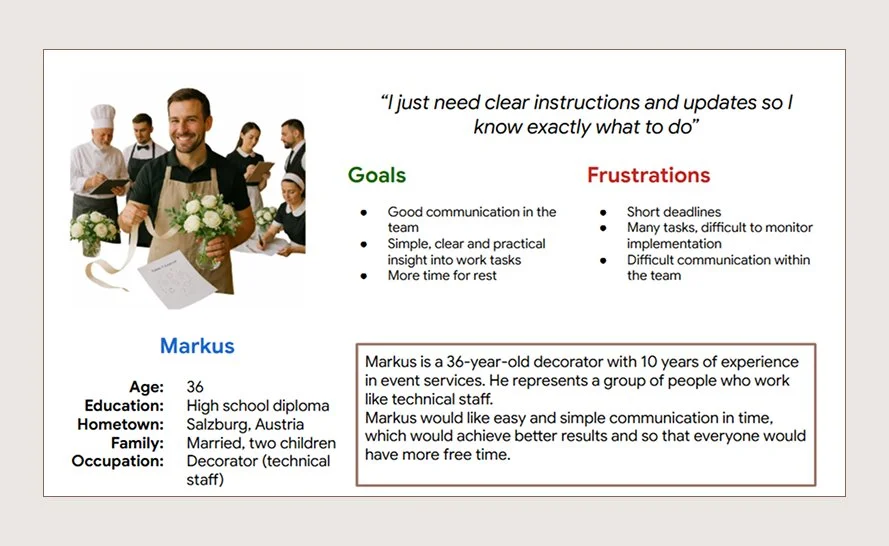 "I just need clear instructions and updates so I know exactly what to do"

Goals

- Good communication in the team
- Simple, clear and practical insight into work tasks
- More time for rest

Frustrations

- Short deadlines
- Many tasks, difficult to monitor implementation
- Difficult communication within the team

Markus

Age: 36
Education: High school diploma
Hometown: Salzburg, Austria
Family: Married, two children
Occupation: Decorator (technical staff)

Markus is a 36-year-old decorator with 10 years of experience in event services. He represents a group of people who work like technical staff.
Markus would like easy and simple communication in time, which would achieve better results and so that everyone would have more free time.